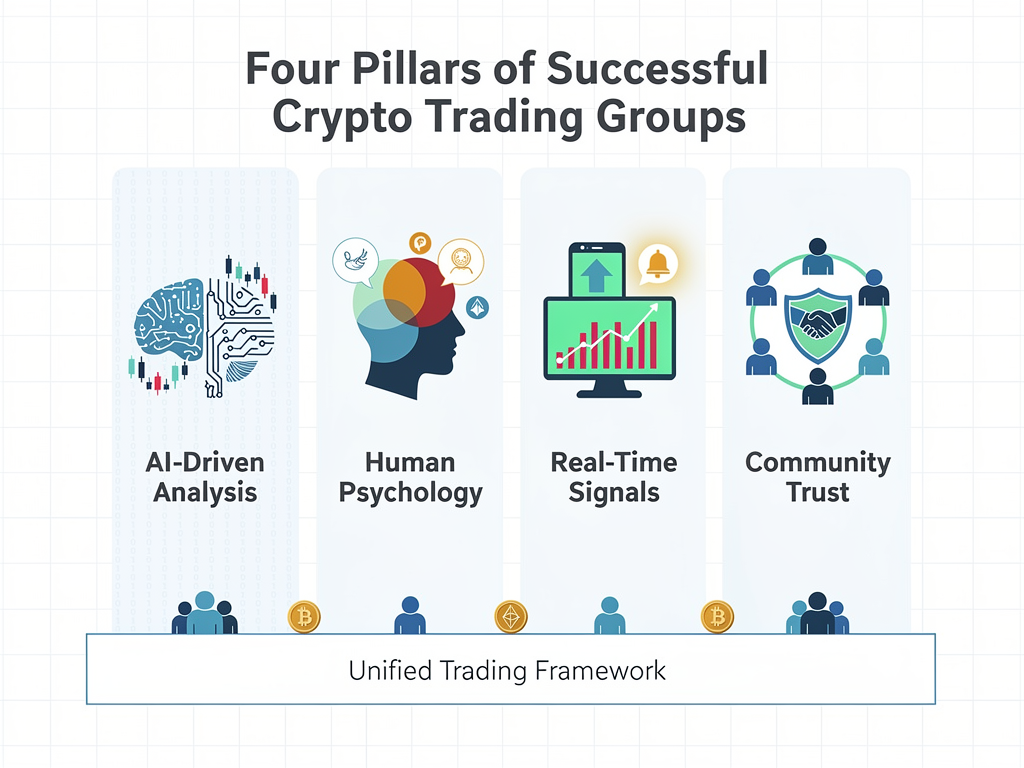 Four Pillars of Successful Crypto Trading Groups

AI-Driven Analysis

Human Psychology

Real-Time Signals

Community Trust

Unified Trading Framework